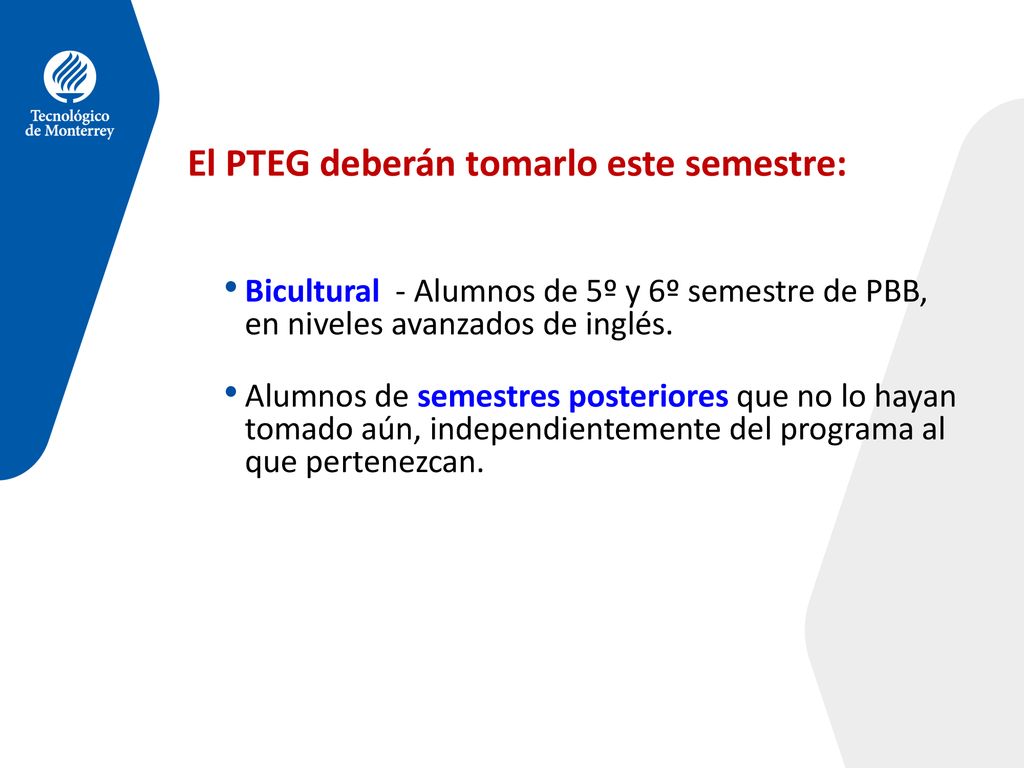 Tecnológico de Monterrey

El PTEG deberán tomarlo este semestre:

• Bicultural - Alumnos de 5º y 6º semestre de PBB, en niveles avanzados de inglés.

• Alumnos de semestres posteriores que no lo hayan tomado aún, independientemente del programa al que pertenezcan.